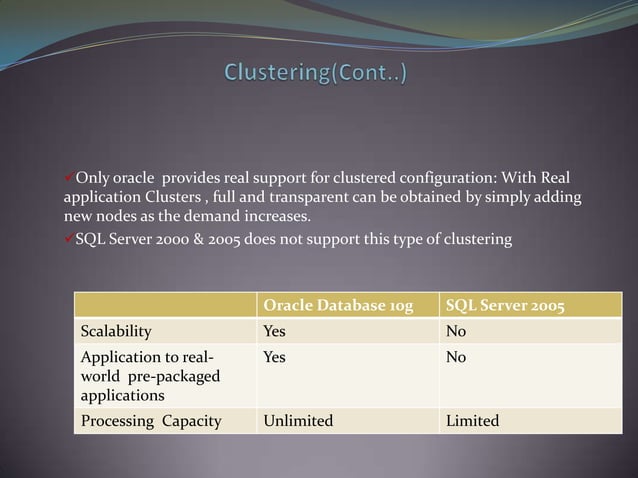 Clustering(Cont..)

✓Only oracle provides real support for clustered configuration: With Real application Clusters , full and transparent can be obtained by simply adding new nodes as the demand increases.

✓SQL Server 2000 & 2005 does not support this type of clustering

| | Oracle Database 10g | SQL Server 2005 |
|---|---|---|
| Scalability | Yes | No |
| Application to real-world pre-packaged applications | Yes | No |
| Processing Capacity | Unlimited | Limited |